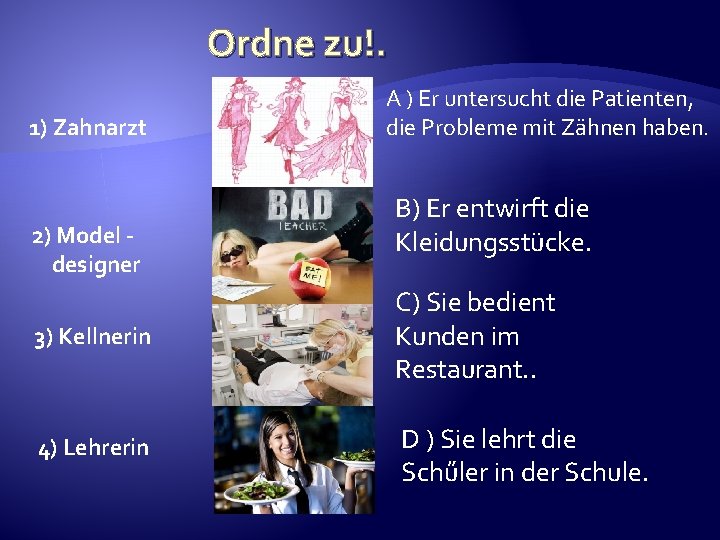 Ordne zu!.

1) Zahnarzt

2) Model - designer

3) Kellnerin

4) Lehrerin

BAD TEACHER

EAT ME!

A ) Er untersucht die Patienten, die Probleme mit Zähnen haben.

B) Er entwirft die Kleidungsstücke.

C) Sie bedient Kunden im Restaurant..

D ) Sie lehrt die Schűler in der Schule.